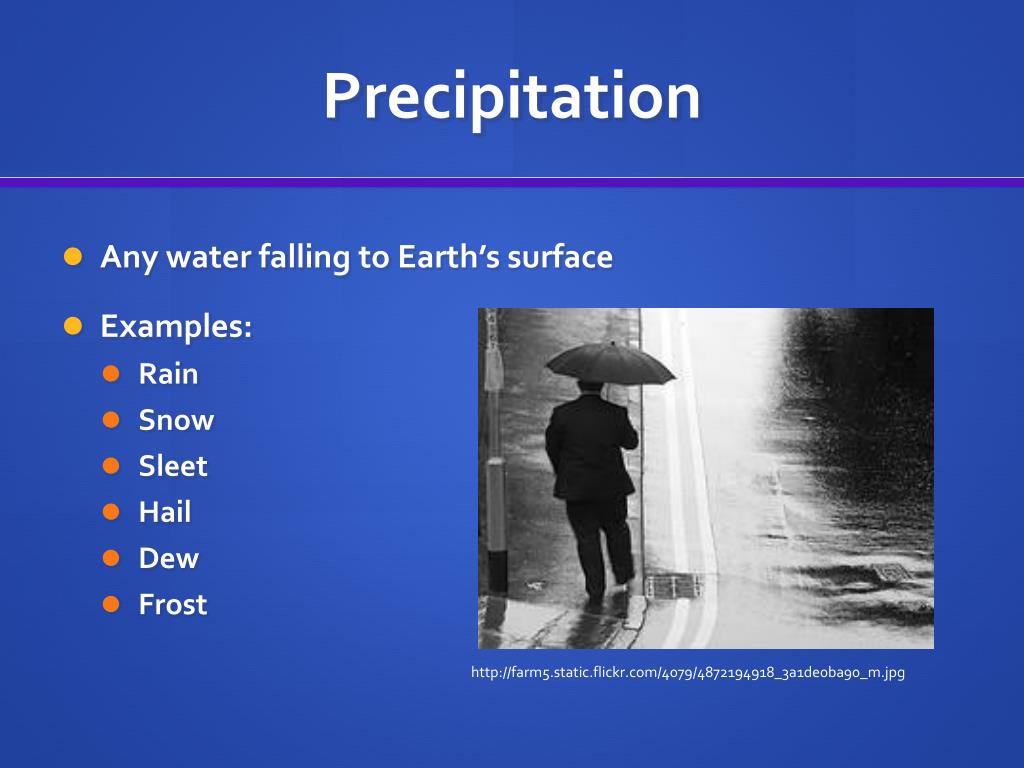 Precipitation

- Any water falling to Earth's surface
- Examples:
  - Rain
  - Snow
  - Sleet
  - Hail
  - Dew
  - Frost

http://farm5.static.flickr.com/4079/4872194918_3a1de0ba90_m.jpg